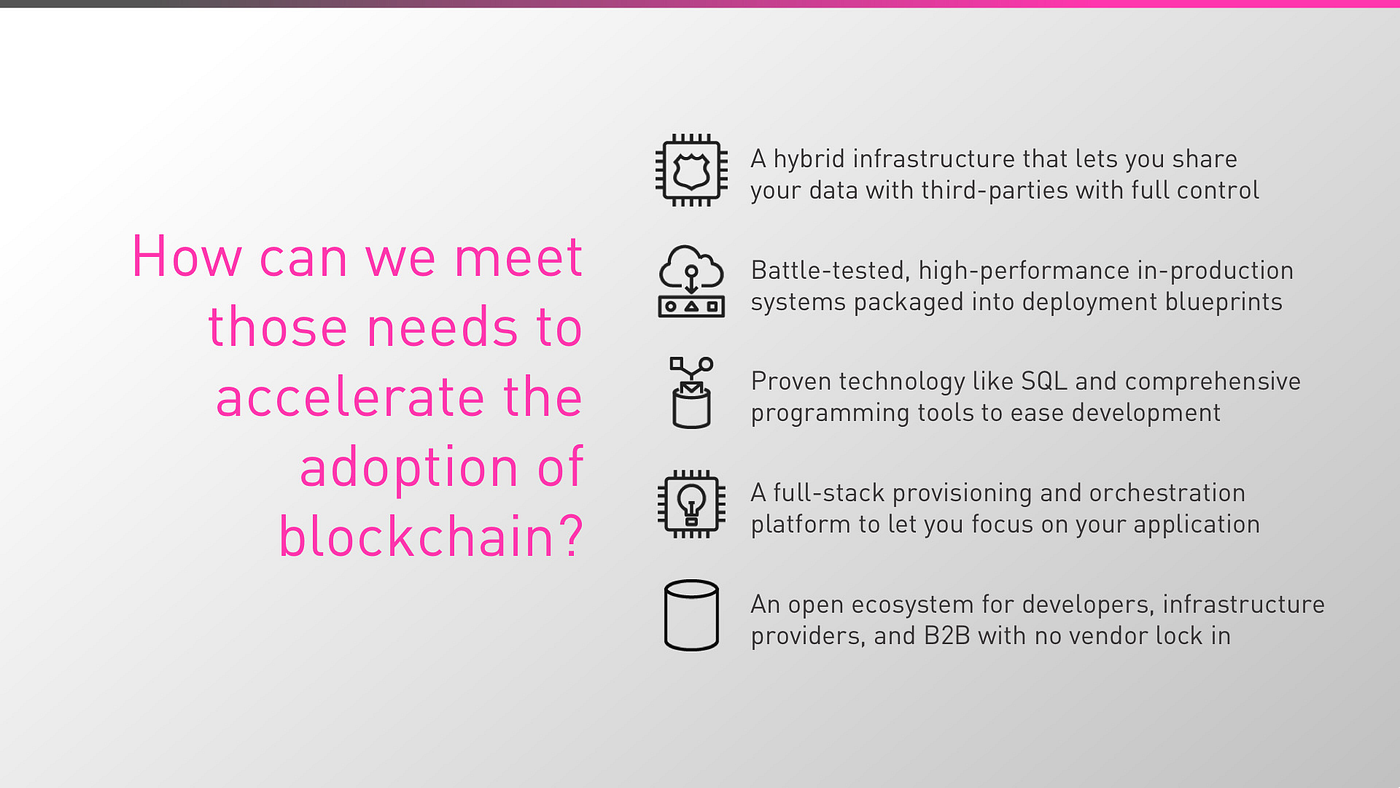 How can we meet those needs to accelerate the adoption of blockchain?

A hybrid infrastructure that lets you share your data with third-parties with full control

Battle-tested, high-performance in-production systems packaged into deployment blueprints

Proven technology like SQL and comprehensive programming tools to ease development

A full-stack provisioning and orchestration platform to let you focus on your application

An open ecosystem for developers, infrastructure providers, and B2B with no vendor lock in